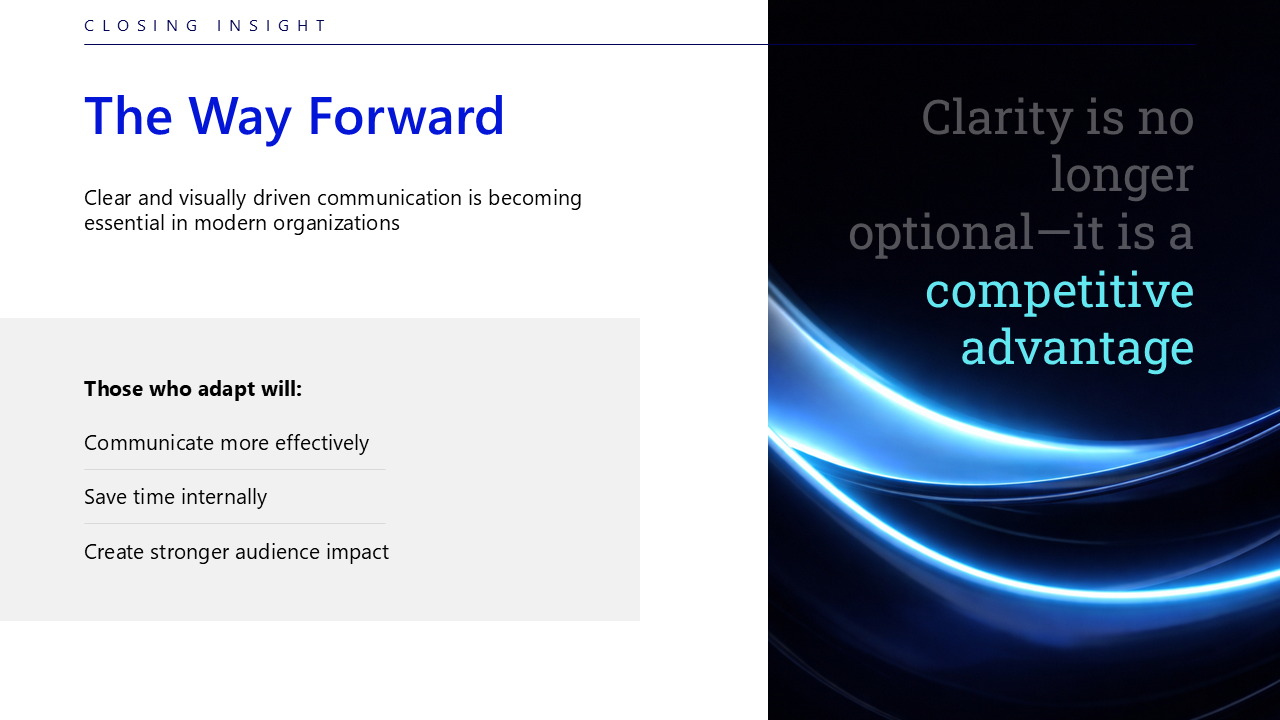 CLOSING INSIGHT

The Way Forward

Clear and visually driven communication is becoming essential in modern organizations

Those who adapt will:

Communicate more effectively

Save time internally

Create stronger audience impact

Clarity is no longer optional—it is a competitive advantage